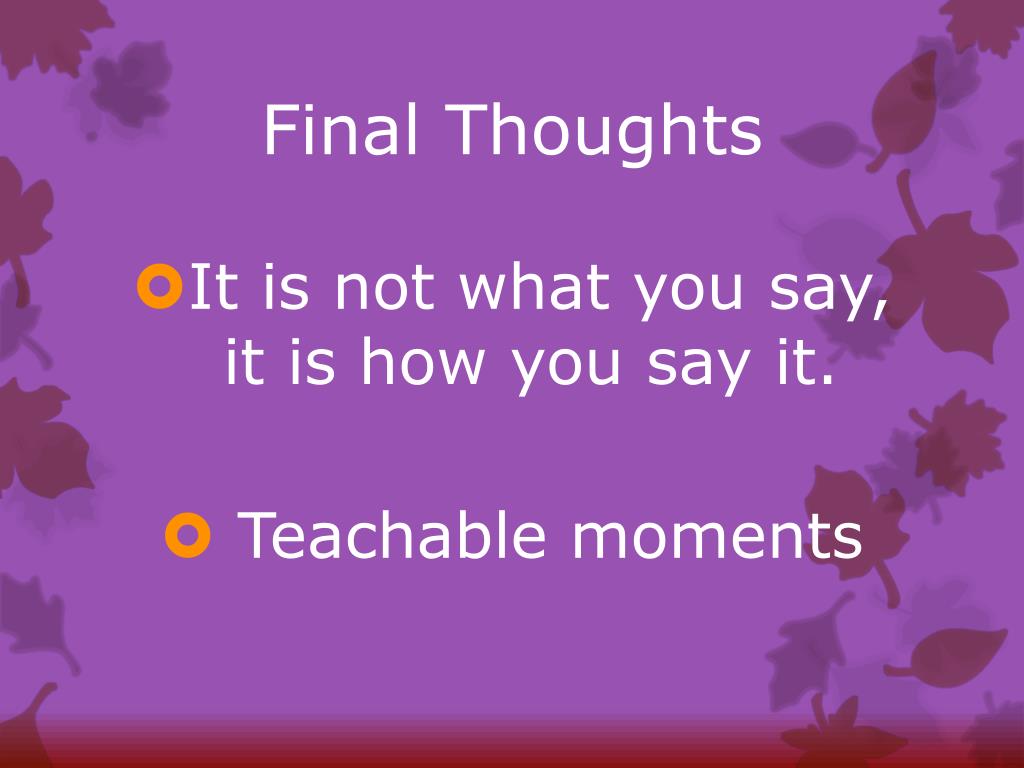 Final Thoughts

It is not what you say, it is how you say it.

Teachable moments